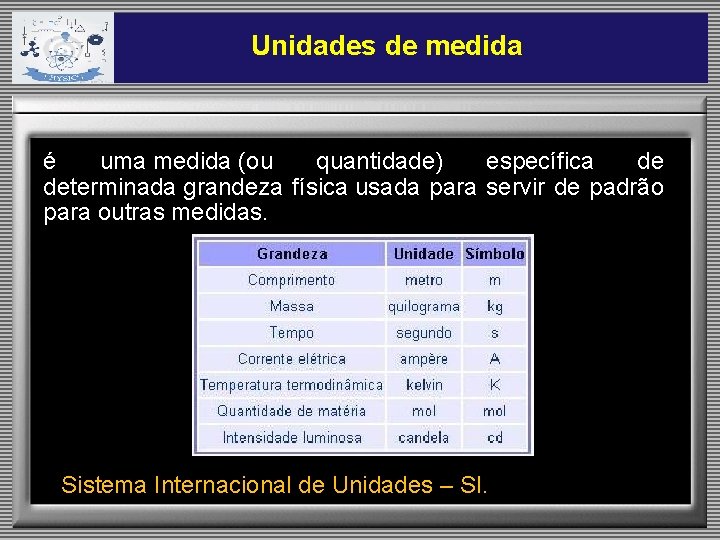 PHYSICS

Unidades de medida

é uma medida (ou quantidade) específica de determinada grandeza física usada para servir de padrão para outras medidas.

| Grandeza | Unidade | Símbolo |
|---|---|---|
| Comprimento | metro | m |
| Massa | quilograma | kg |
| Tempo | segundo | s |
| Corrente elétrica | ampère | A |
| Temperatura termodinâmica | kelvin | K |
| Quantidade de matéria | mol | mol |
| Intensidade luminosa | candela | cd |

Sistema Internacional de Unidades – SI.